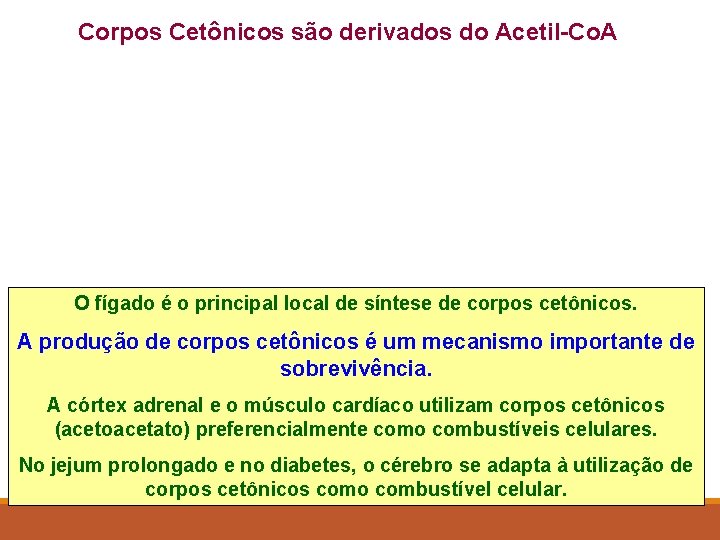 Corpos Cetônicos são derivados do Acetil-CoA

O fígado é o principal local de síntese de corpos cetônicos.

A produção de corpos cetônicos é um mecanismo importante de sobrevivência.

A córtex adrenal e o músculo cardíaco utilizam corpos cetônicos (acetoacetato) preferencialmente como combustíveis celulares.

No jejum prolongado e no diabetes, o cérebro se adapta à utilização de corpos cetônicos como combustível celular.